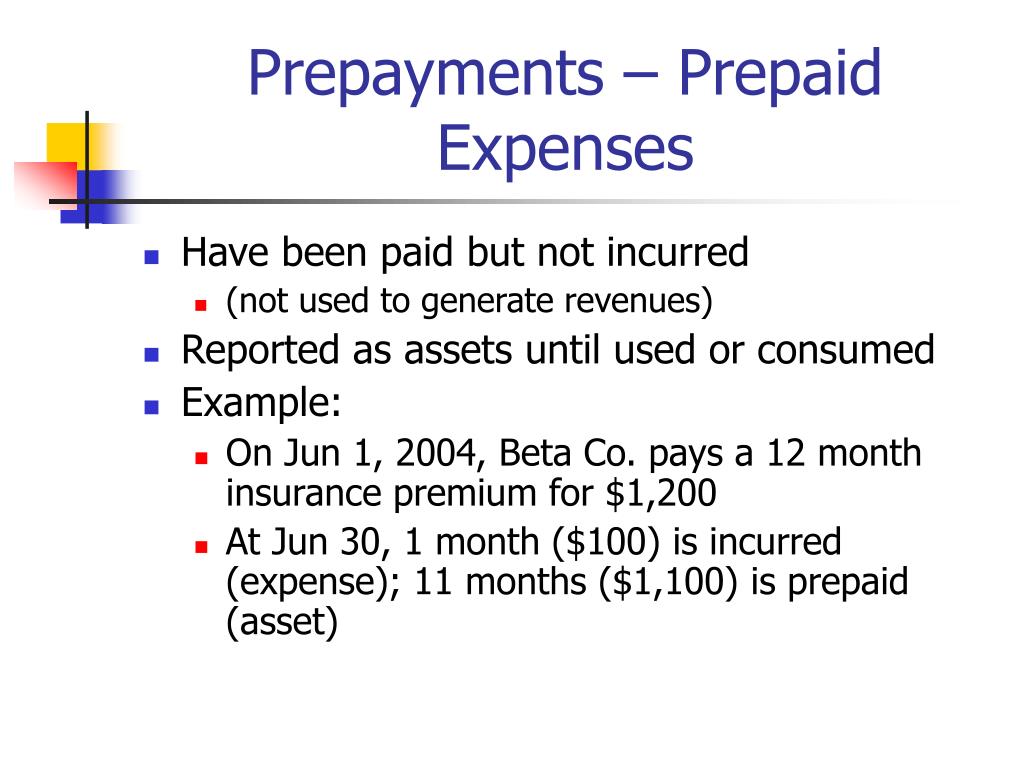 Prepayments – Prepaid Expenses

- Have been paid but not incurred
  - (not used to generate revenues)
- Reported as assets until used or consumed
- Example:
  - On Jun 1, 2004, Beta Co. pays a 12 month insurance premium for \$1,200
  - At Jun 30, 1 month (\$100) is incurred (expense); 11 months (\$1,100) is prepaid (asset)